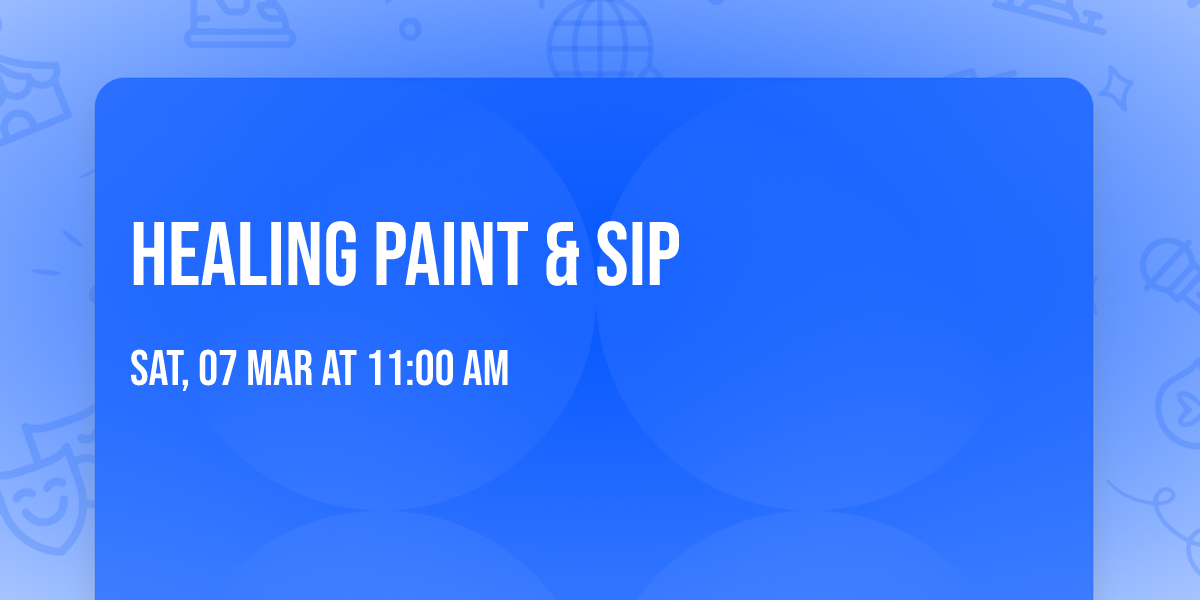 HEALING PAINT & SIP

SAT, 07 MAR AT 11:00 AM